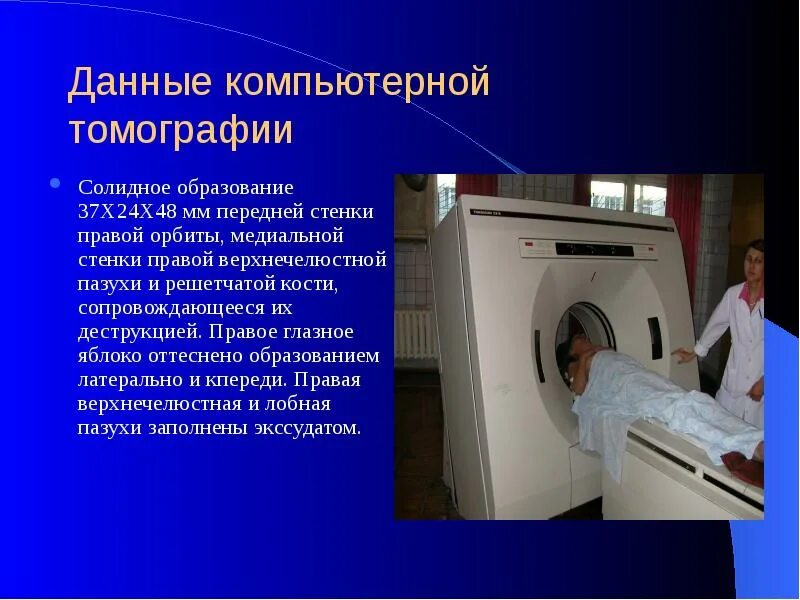 Данные компьютерной томографии

Солидное образование 37Х24Х48 мм передней стенки правой орбиты, медиальной стенки правой верхнечелюстной пазухи и решетчатой кости, сопровождающееся их деструкцией. Правое глазное яблоко оттеснено образованием латерально и кпереди. Правая верхнечелюстная и лобная пазухи заполнены экссудатом.